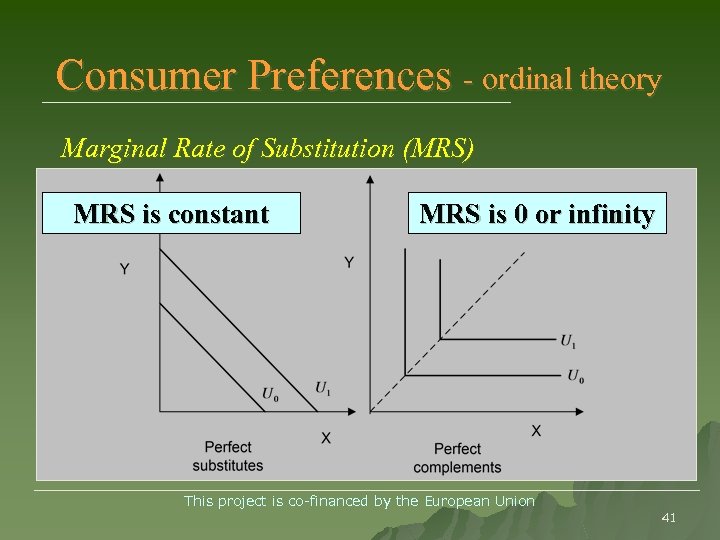 Consumer Preferences - ordinal theory

Marginal Rate of Substitution (MRS)

MRS is constant

Y

$U_0$ $U_1$

X

Perfect substitutes

MRS is 0 or infinity

Y

$U_1$

$U_0$

X

Perfect complements

This project is co-financed by the European Union

41